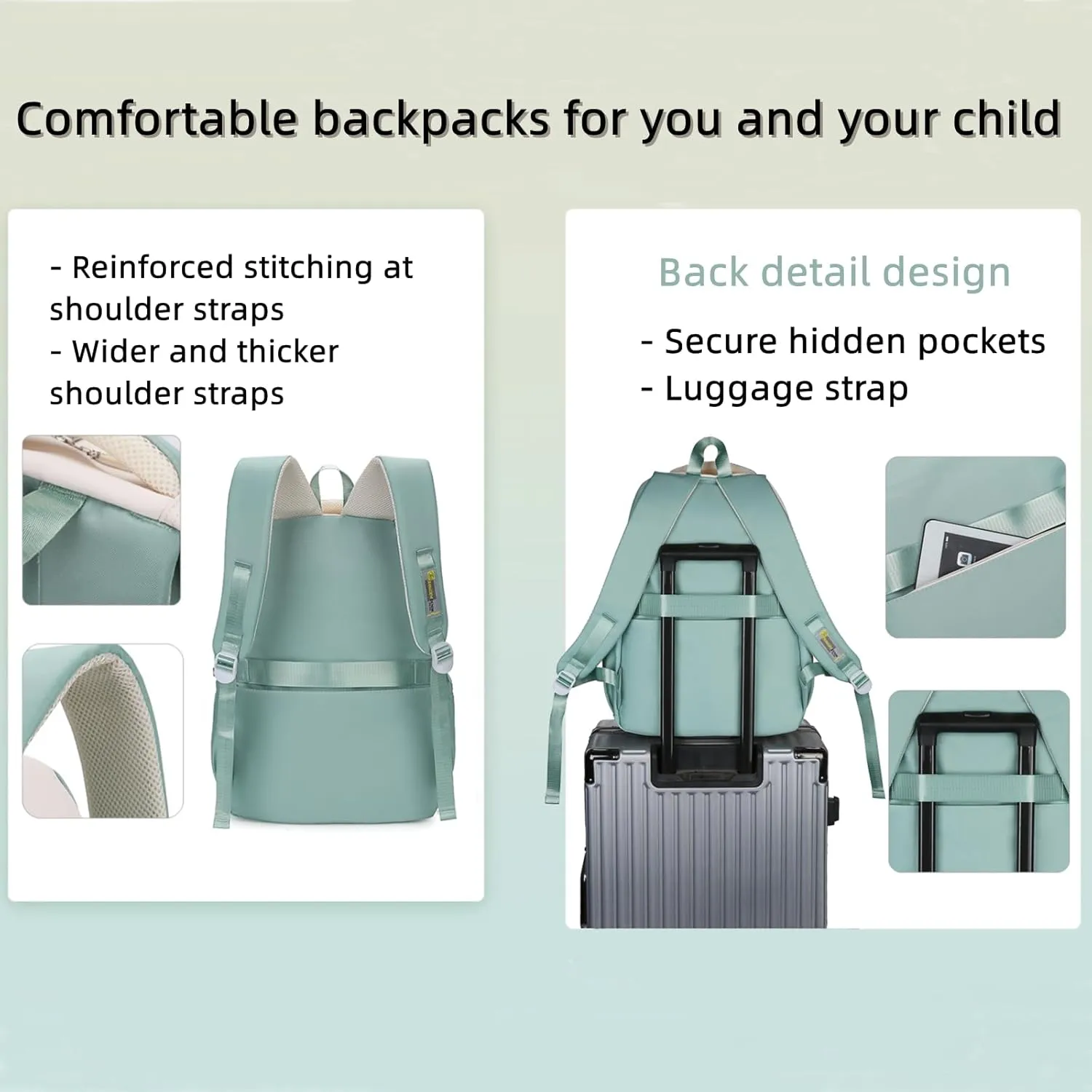 Comfortable backpacks for you and your child

- Reinforced stitching at shoulder straps
- Wider and thicker shoulder straps

Back detail design

- Secure hidden pockets
- Luggage strap